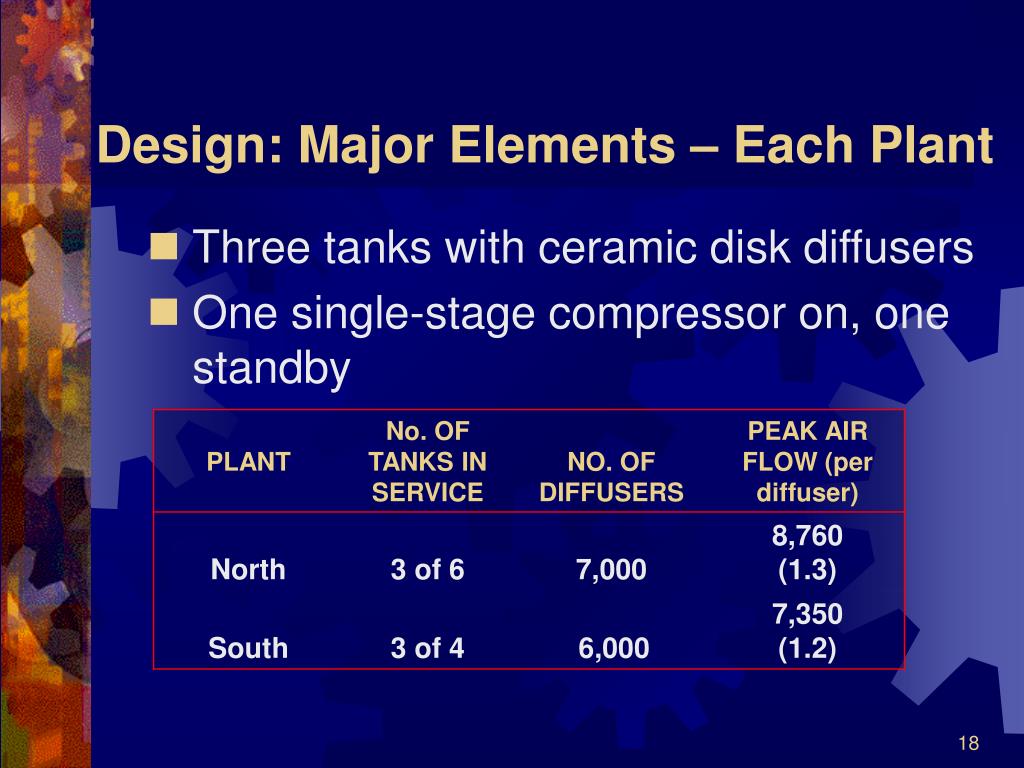 Design: Major Elements – Each Plant

Three tanks with ceramic disk diffusers

One single-stage compressor on, one standby

| PLANT | No. OF TANKS IN SERVICE | NO. OF DIFFUSERS | PEAK AIR FLOW (per diffuser) |
|---|---|---|---|
| North | 3 of 6 | 7,000 | 8,760 (1.3) |
| South | 3 of 4 | 6,000 | 7,350 (1.2) |

18